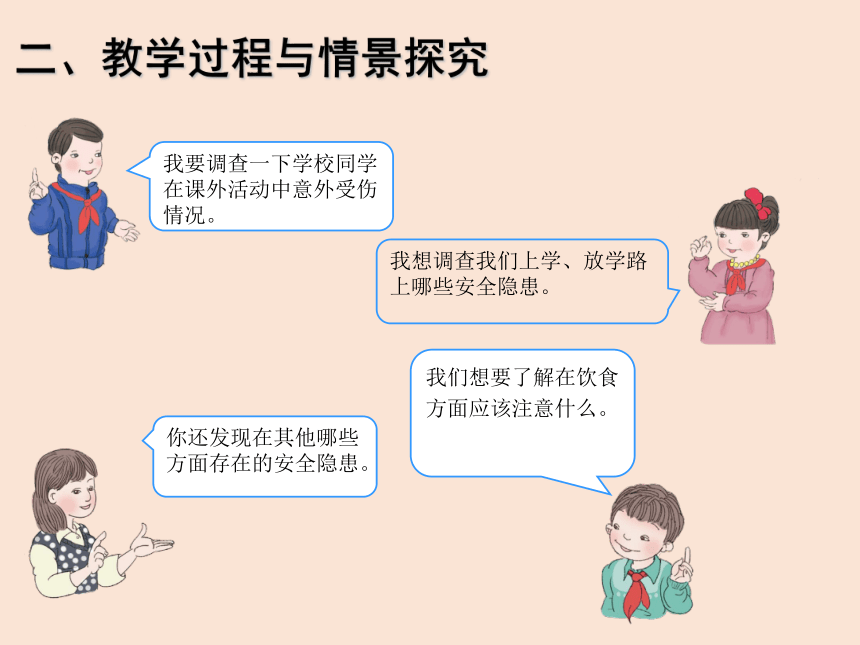 二、教学过程与情景探究

我要调查一下学校同学在课外活动中意外受伤情况。

我想调查我们上学、放学路上哪些安全隐患。

我们想要了解在饮食方面应该注意什么。

你还发现在其他哪些方面存在的安全隐患。